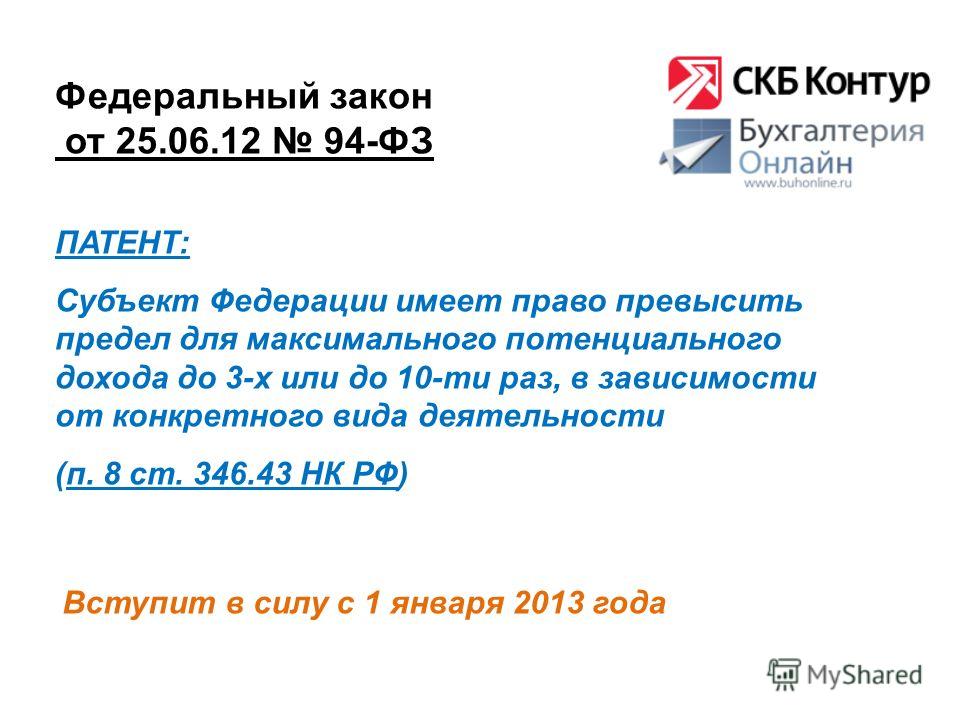 Федеральный закон
от 25.06.12 № 94-ФЗ

СКБ Контур

Бухгалтерия Онлайн
www.buhonline.ru

ПАТЕНТ:

Субъект Федерации имеет право превысить предел для максимального потенциального дохода до 3-х или до 10-ти раз, в зависимости от конкретного вида деятельности

(п. 8 ст. 346.43 НК РФ)

Вступит в силу с 1 января 2013 года

MyShared